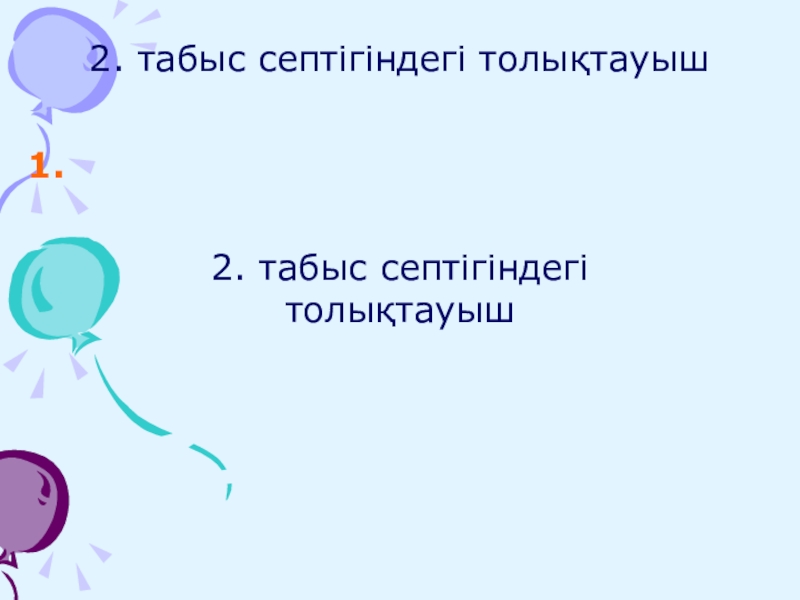 2. табыс септігіндегі толықтауыш

1.

2. табыс септігіндегі толықтауыш